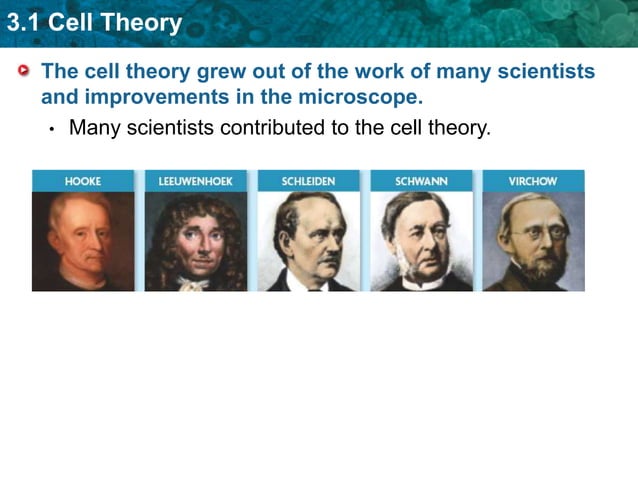 3.1 Cell Theory

The cell theory grew out of the work of many scientists and improvements in the microscope.

• Many scientists contributed to the cell theory.

HOOKE

LEEUWENHOEK

SCHLEIDEN

SCHWANN

VIRCHOW